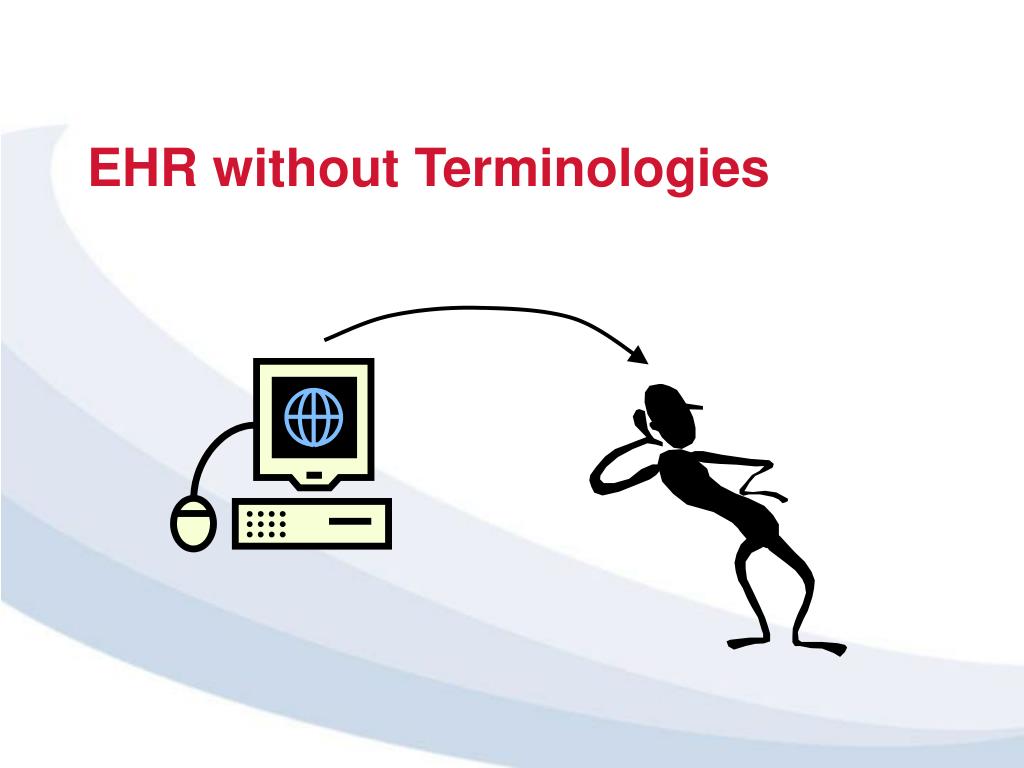 EHR without Terminologies